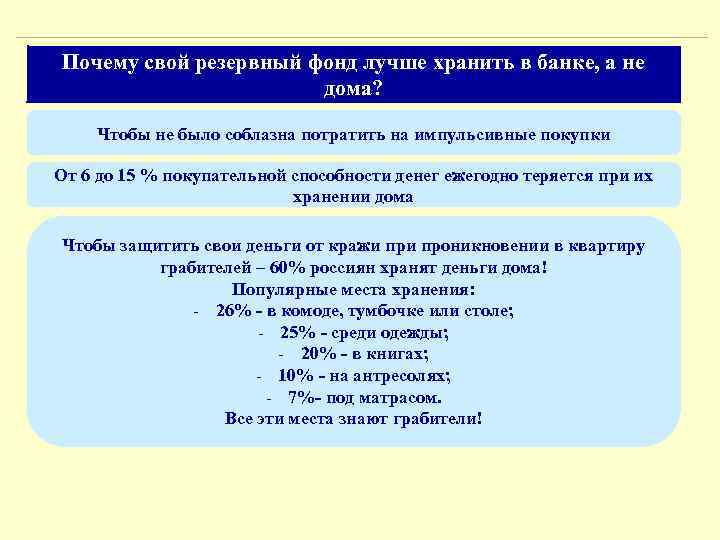 Почему свой резервный фонд лучше хранить в банке, а не дома?

Чтобы не было соблазна потратить на импульсивные покупки

От 6 до 15 % покупательной способности денег ежегодно теряется при их хранении дома

Чтобы защитить свои деньги от кражи при проникновении в квартиру грабителей – 60% россиян хранят деньги дома!
Популярные места хранения:
- 26% - в комоде, тумбочке или столе;
- 25% - среди одежды;
- 20% - в книгах;
- 10% - на антресолях;
- 7%- под матрасом.
Все эти места знают грабители!